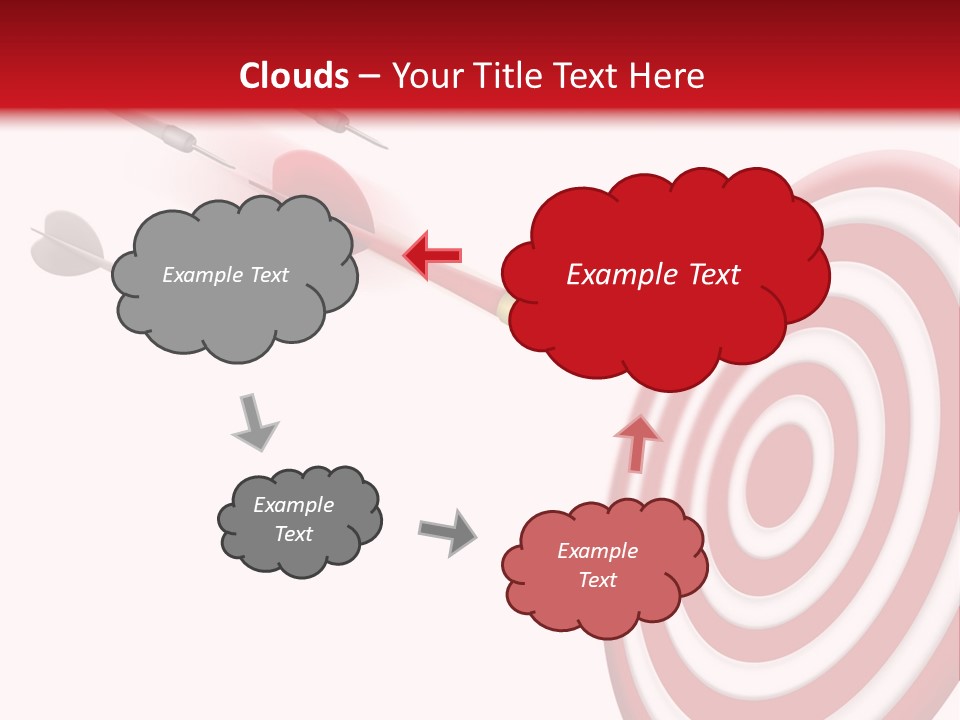 Clouds – Your Title Text Here

Example Text

Example Text

Example Text

Example Text